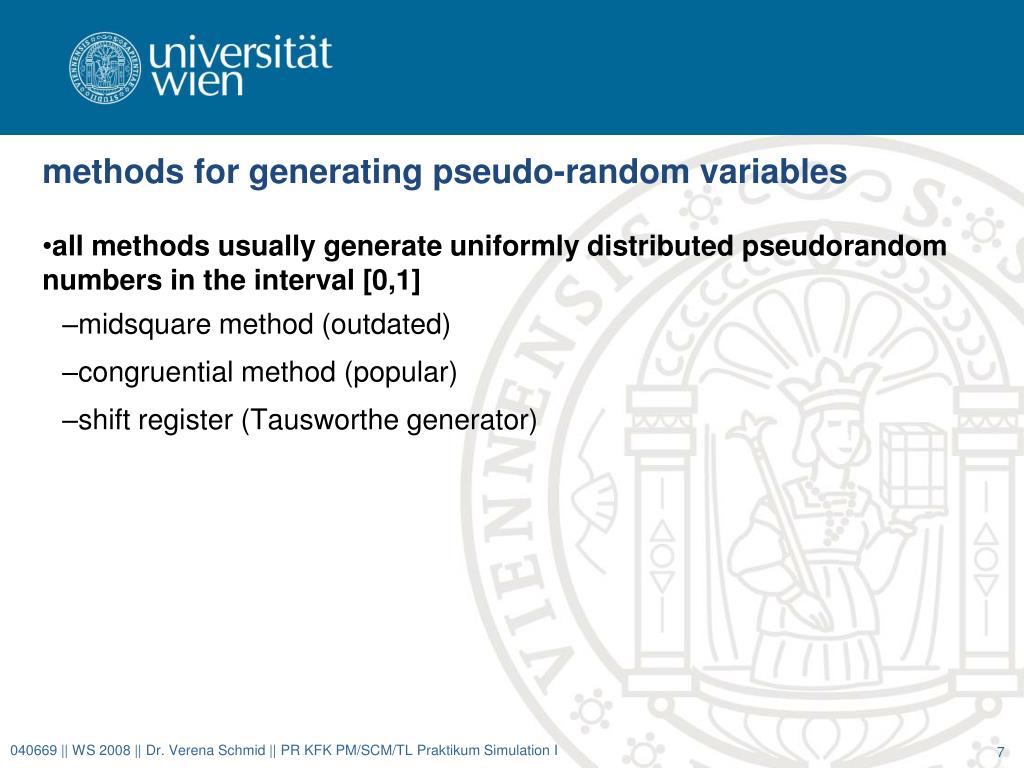 universität wien

methods for generating pseudo-random variables

•all methods usually generate uniformly distributed pseudorandom numbers in the interval [0,1]

–midsquare method (outdated)

–congruential method (popular)

–shift register (Tausworthe generator)

040669 || WS 2008 || Dr. Verena Schmid || PR KFK PM/SCM/TL Praktikum Simulation I

7